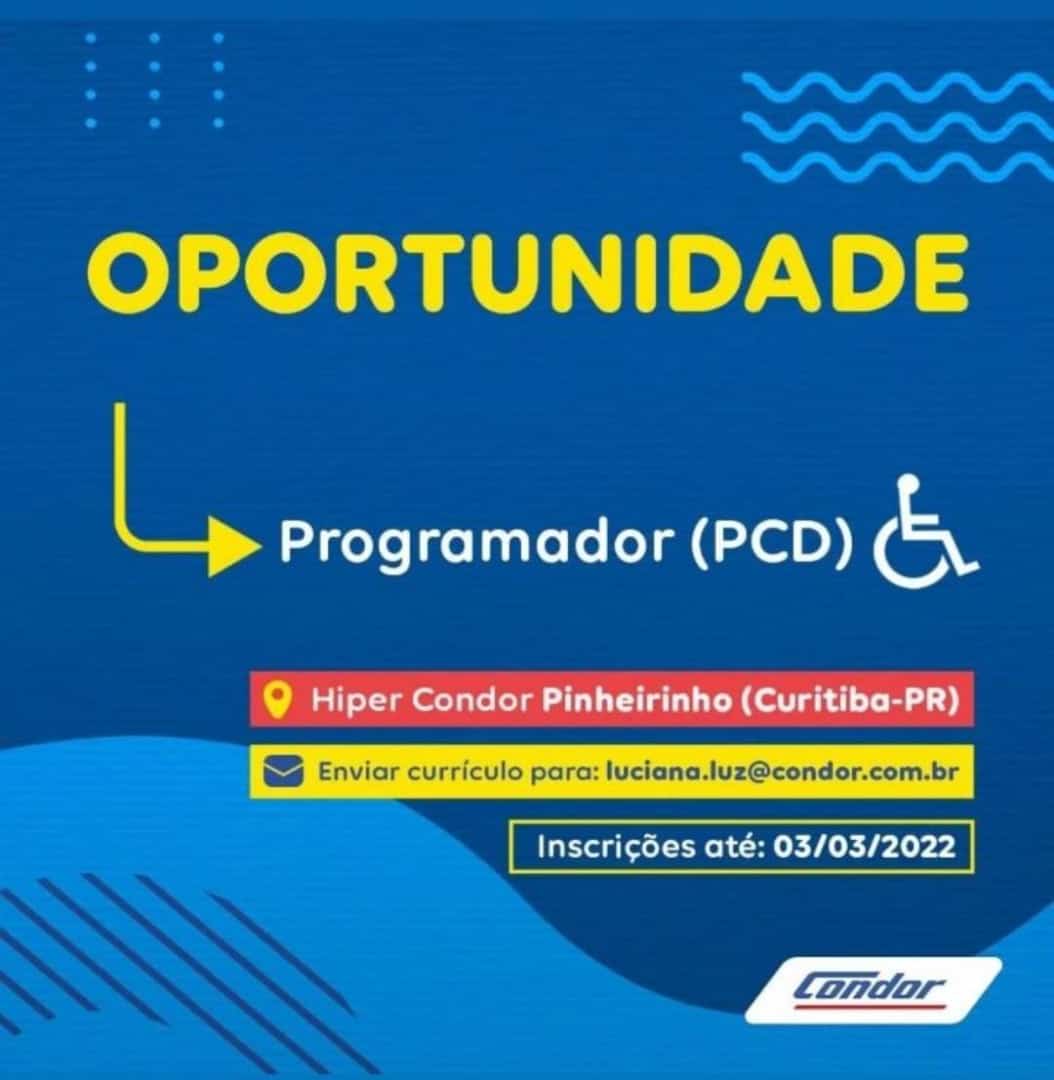 OPORTUNIDADE

Programador (PCD)

Hiper Condor Pinheirinho (Curitiba-PR)

Enviar currículo para: luciana.luz@condor.com.br

Inscrições até: 03/03/2022

Condor